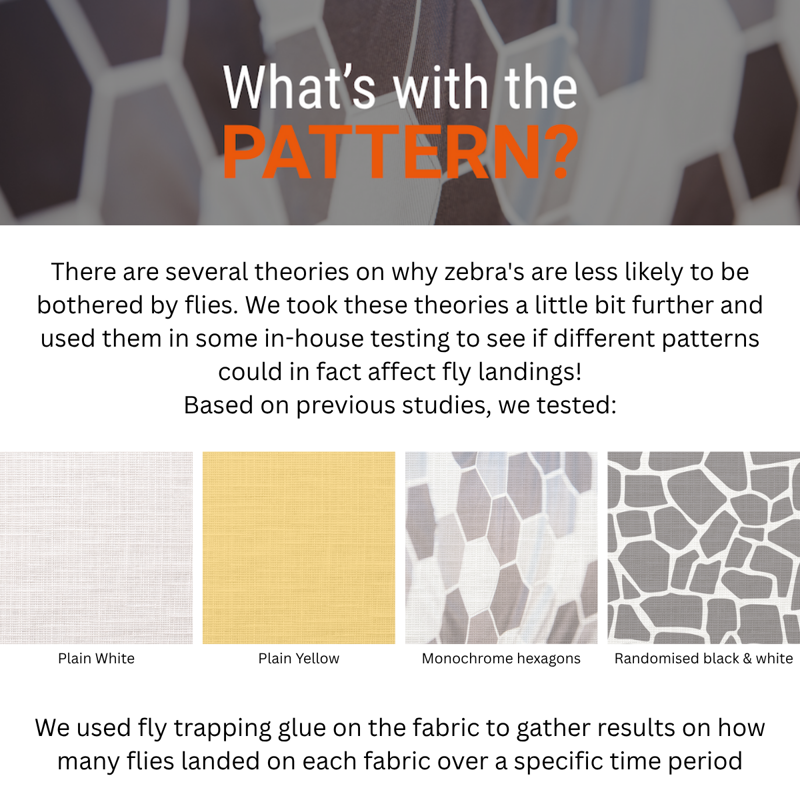 What's with the
PATTERN?

There are several theories on why zebra's are less likely to be bothered by flies. We took these theories a little bit further and used them in some in-house testing to see if different patterns could in fact affect fly landings!
Based on previous studies, we tested:

Plain White

Plain Yellow

Monochrome hexagons

Randomised black & white

We used fly trapping glue on the fabric to gather results on how many flies landed on each fabric over a specific time period